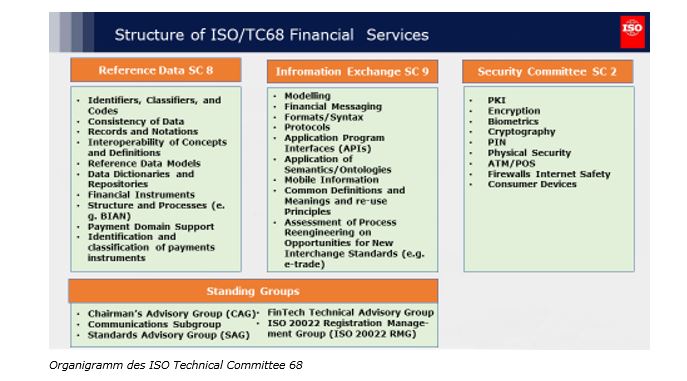 Structure of ISO/TC68 Financial Services

ISO

Reference Data SC 8

- Identifiers, Classifiers, and Codes
- Consistency of Data
- Records and Notations
- Interoperability of Concepts and Definitions
- Reference Data Models
- Data Dictionaries and Repositories
- Financial Instruments
- Structure and Processes (e. g. BIAN)
- Payment Domain Support
- Identification and classification of payments instruments

Infromation Exchange SC 9

- Modelling
- Financial Messaging
- Formats/Syntax
- Protocols
- Application Program Interfaces (APIs)
- Application of Semantics/Ontologies
- Mobile Information
- Common Definitions and Meanings and re-use Principles
- Assessment of Process Reengineering on Opportunities for New Interchange Standards (e.g. e-trade)

Security Committee SC 2

- PKI
- Encryption
- Biometrics
- Cryptography
- PIN
- Physical Security
- ATM/POS
- Firewalls Internet Safety
- Consumer Devices

Standing Groups

- Chairman's Advisory Group (CAG)
- Communications Subgroup
- Standards Advisory Group (SAG)
- FinTech Technical Advisory Group
- ISO 20022 Registration Management Group (ISO 20022 RMG)

Organigramm des ISO Technical Committee 68